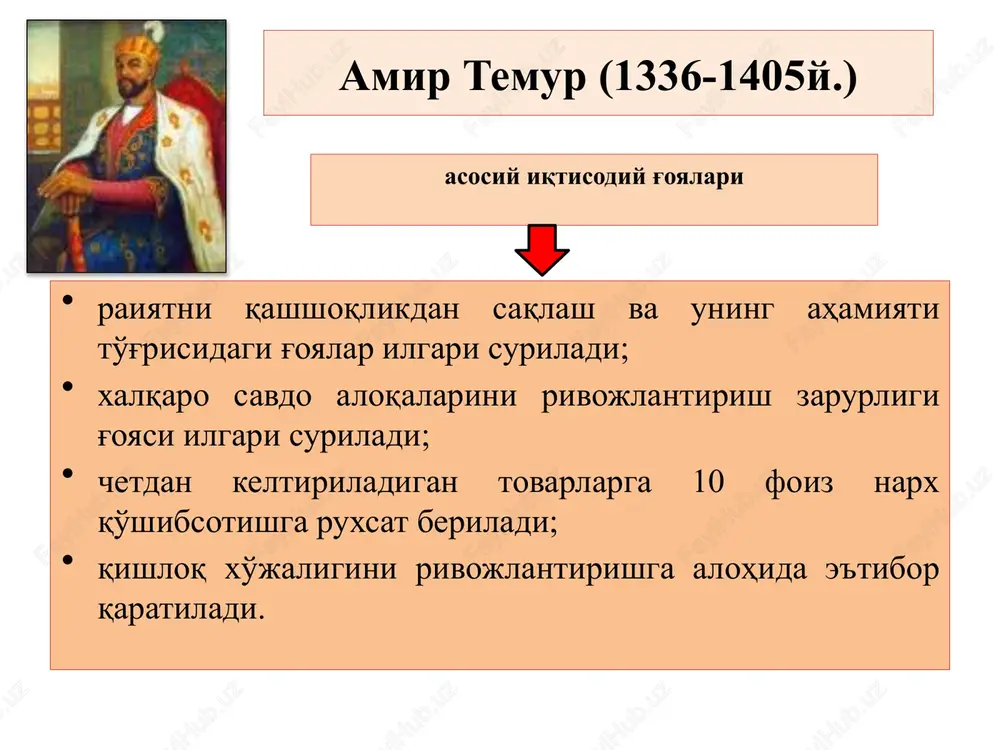 Амир Темур (1336-1405й.)

асосий иқтисодий ғоялари

• раиятни қашшоқликдан сақлаш ва унинг аҳамияти тўғрисидаги ғоялар илгари сурилади;
• халқаро савдо алоқаларини ривожлантириш зарурлиги ғояси илгари сурилади;
• четдан келтириладиган товарларга 10 фоиз нарх қўшибсотишга рухсат берилади;
• қишлоқ хўжалигини ривожлантиришга алоҳида эътибор қаратилади.